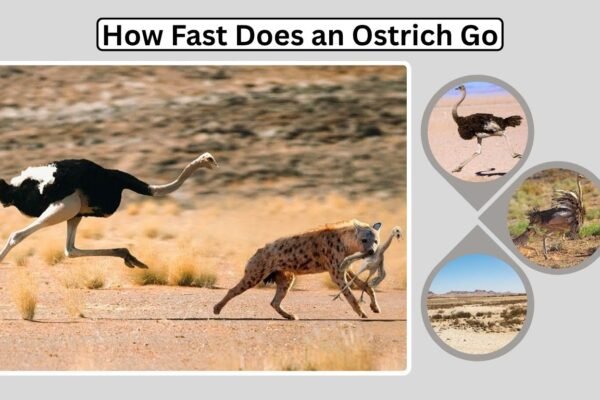 How Fast Does an Ostrich Go